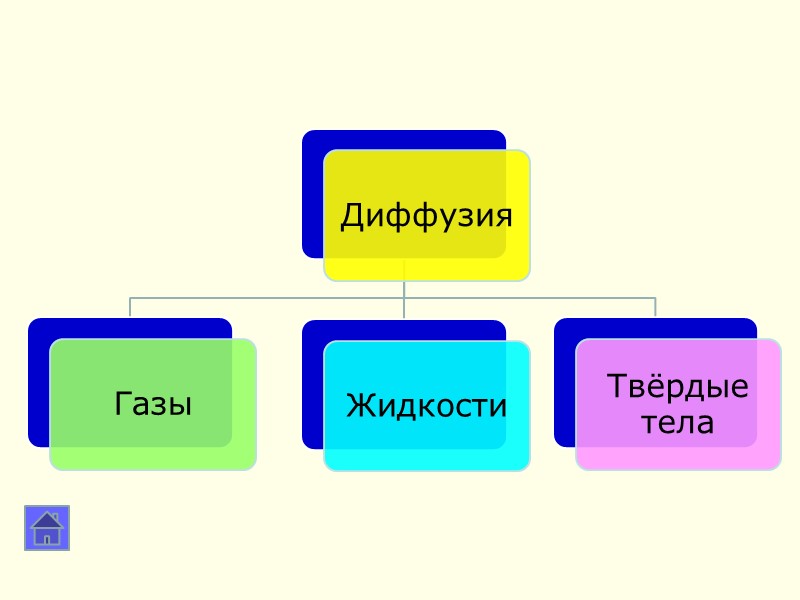 Диффузия

Газы

Жидкости

Твёрдые тела